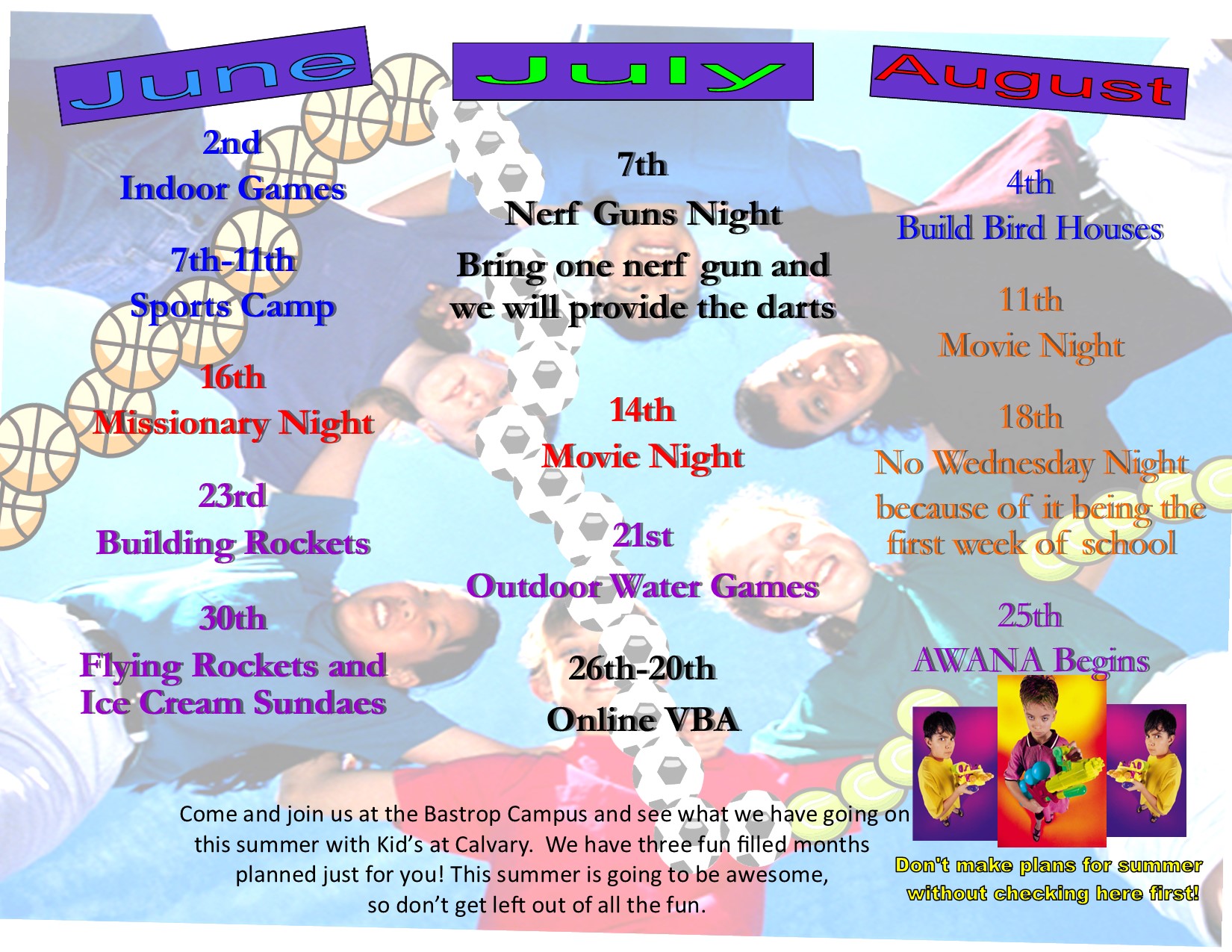 June

2nd
Indoor Games

7th-11th
Sports Camp

16th
Missionary Night

23rd
Building Rockets

30th
Flying Rockets and Ice Cream Sundaes

July

7th
Nerf Guns Night
Bring one nerf gun and we will provide the darts

14th
Movie Night

21st
Outdoor Water Games

26th-20th
Online VBA

August

4th
Build Bird Houses

11th
Movie Night

18th
No Wednesday Night because of it being the first week of school

25th
AWANA Begins

Come and join us at the Bastrop Campus and see what we have going on this summer with Kid's at Calvary. We have three fun filled months planned just for you! This summer is going to be awesome, so don't get left out of all the fun.

Don't make plans for summer without checking here first!